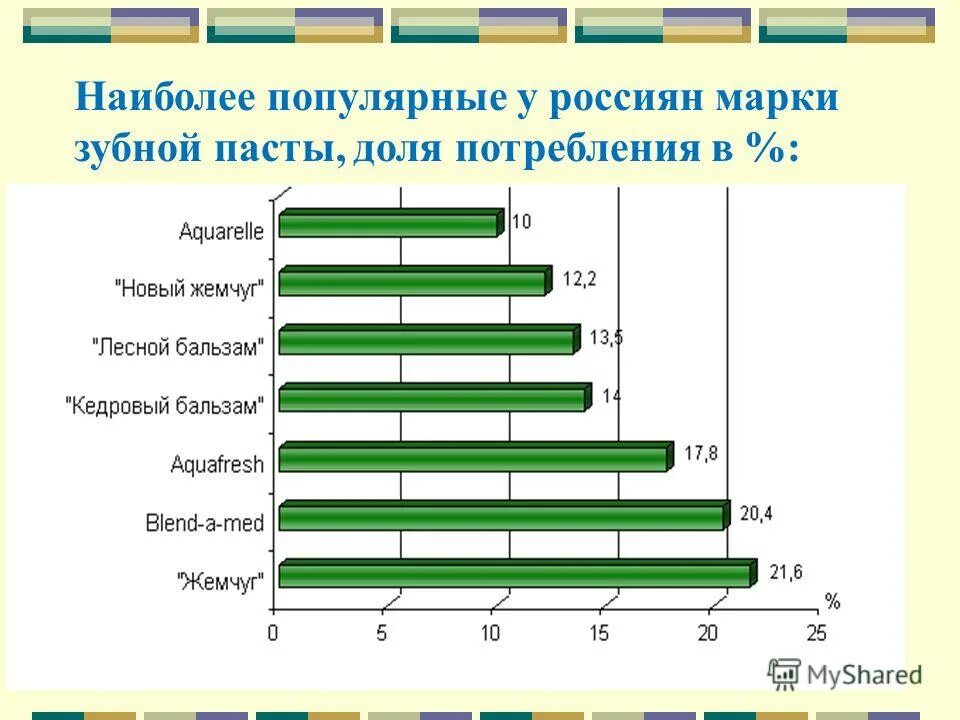 Наиболее популярные у россиян марки зубной пасты, доля потребления в %:

Aquarelle 10
"Новый жемчуг" 12,2
"Лесной бальзам" 13,5
"Кедровый бальзам" 14
Aquafresh 17,8
Blend-a-med 20,4
"Жемчуг" 21,6

%
0 5 10 15 20 25

MyShared